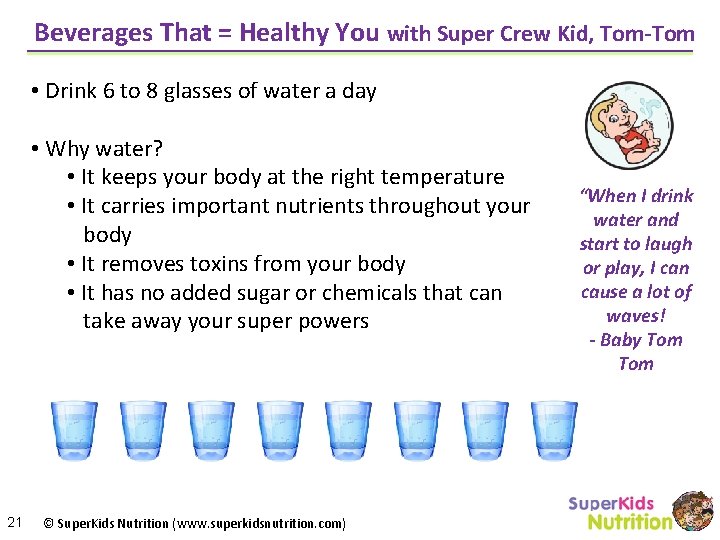 Beverages That = Healthy You with Super Crew Kid, Tom-Tom

• Drink 6 to 8 glasses of water a day

• Why water?
• It keeps your body at the right temperature
• It carries important nutrients throughout your body
• It removes toxins from your body
• It has no added sugar or chemicals that can take away your super powers

"When I drink water and start to laugh or play, I can cause a lot of waves!
- Baby Tom Tom

21 © SuperKids Nutrition (www.superkidsnutrition.com)

SuperKids Nutrition